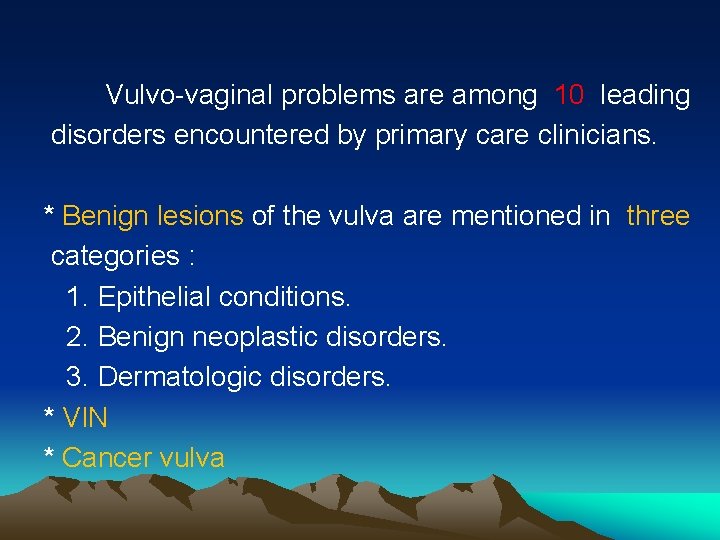 Vulvo-vaginal problems are among 10 leading disorders encountered by primary care clinicians.

* Benign lesions of the vulva are mentioned in three categories :
1. Epithelial conditions.
2. Benign neoplastic disorders.
3. Dermatologic disorders.
* VIN
* Cancer vulva